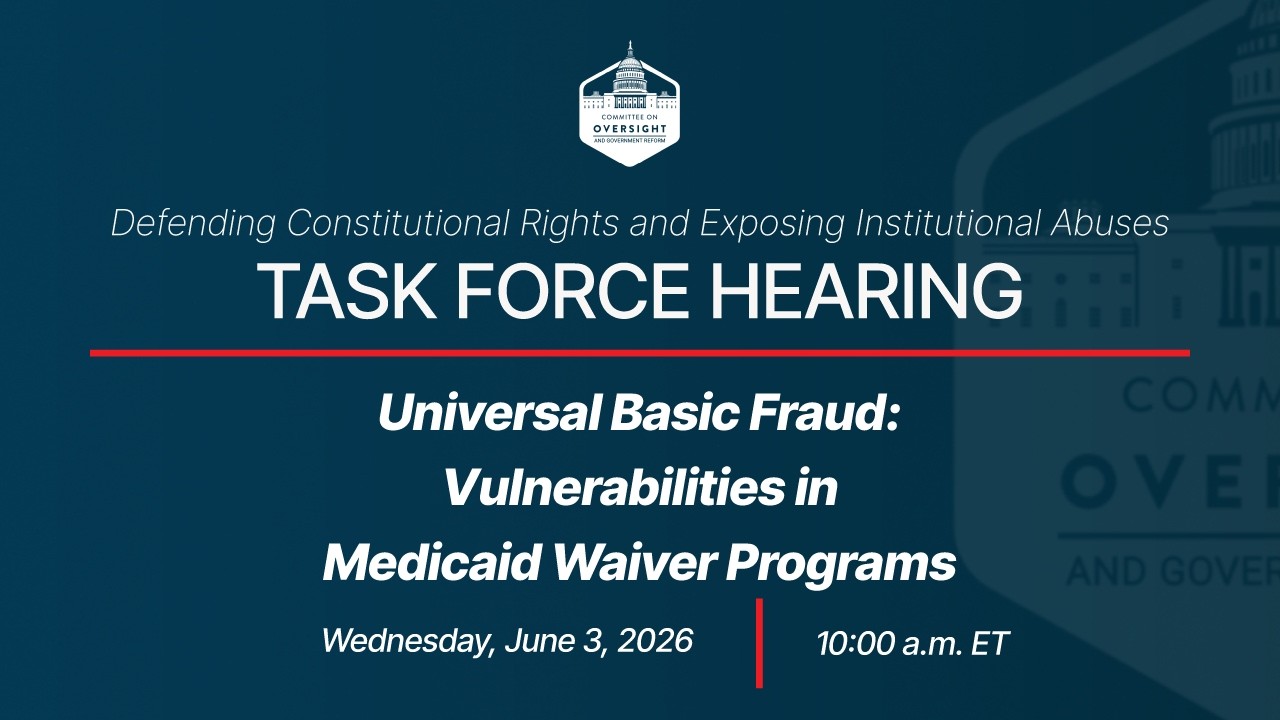 COMMITTEE ON
OVERSIGHT
AND GOVERNMENT REFORM

Defending Constitutional Rights and Exposing Institutional Abuses

TASK FORCE HEARING

Universal Basic Fraud: Vulnerabilities in Medicaid Waiver Programs

Wednesday, June 3, 2026

10:00 a.m. ET

COMM
OVER
AND GOVER